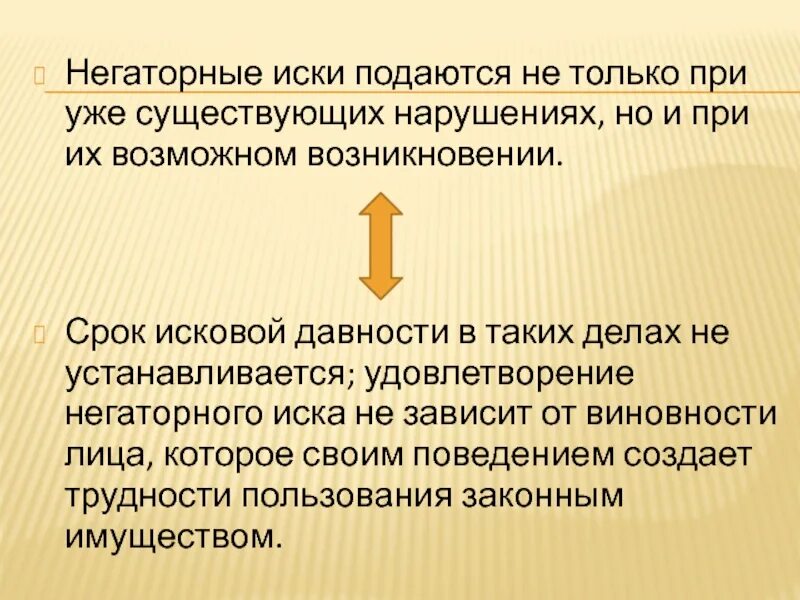 Негаторные иски подаются не только при уже существующих нарушениях, но и при их возможном возникновении.

Срок исковой давности в таких делах не устанавливается; удовлетворение негаторного иска не зависит от виновности лица, которое своим поведением создает трудности пользования законным имуществом.